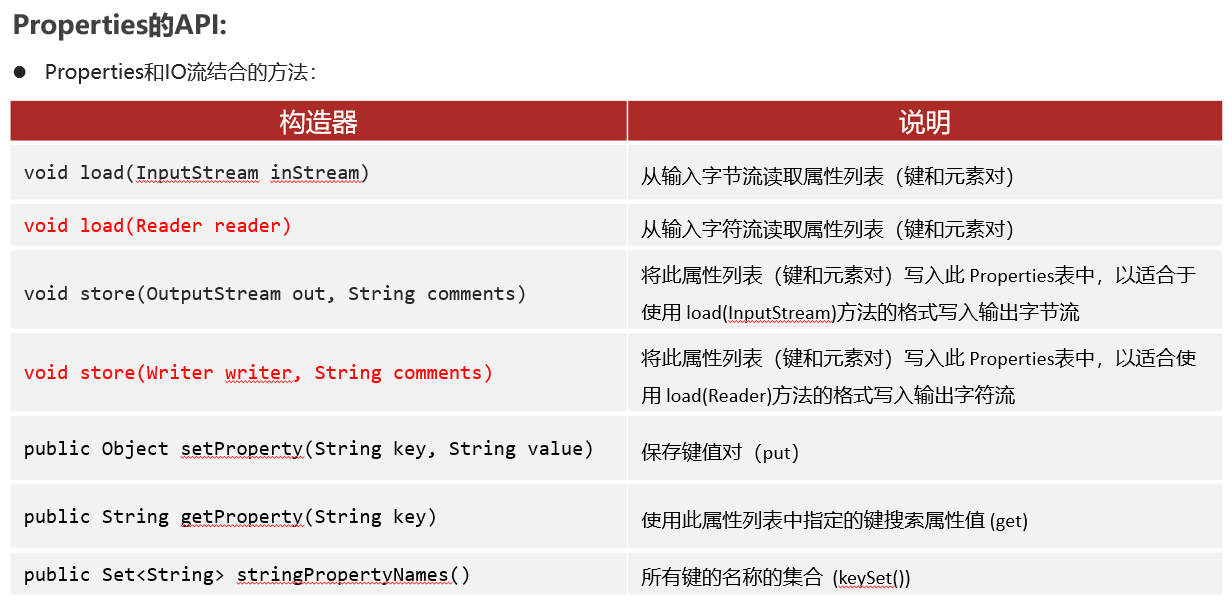 Properties的API:

● Properties和IO流结合的方法:

| 构造器 | 说明 |
|---|---|
| void load(InputStream inStream) | 从输入字节流读取属性列表（键和元素对） |
| void load(Reader reader) | 从输入字符流读取属性列表（键和元素对） |
| void store(OutputStream out, String comments) | 将此属性列表（键和元素对）写入此 Properties表中，以适合于使用 load(InputStream)方法的格式写入输出字节流 |
| void store(Writer writer, String comments) | 将此属性列表（键和元素对）写入此 Properties表中，以适合使用 load(Reader)方法的格式写入输出字符流 |
| public Object setProperty(String key, String value) | 保存键值对（put） |
| public String getProperty(String key) | 使用此属性列表中指定的键搜索属性值 (get) |
| public Set<String> stringPropertyNames() | 所有键的名称的集合（keySet()) |